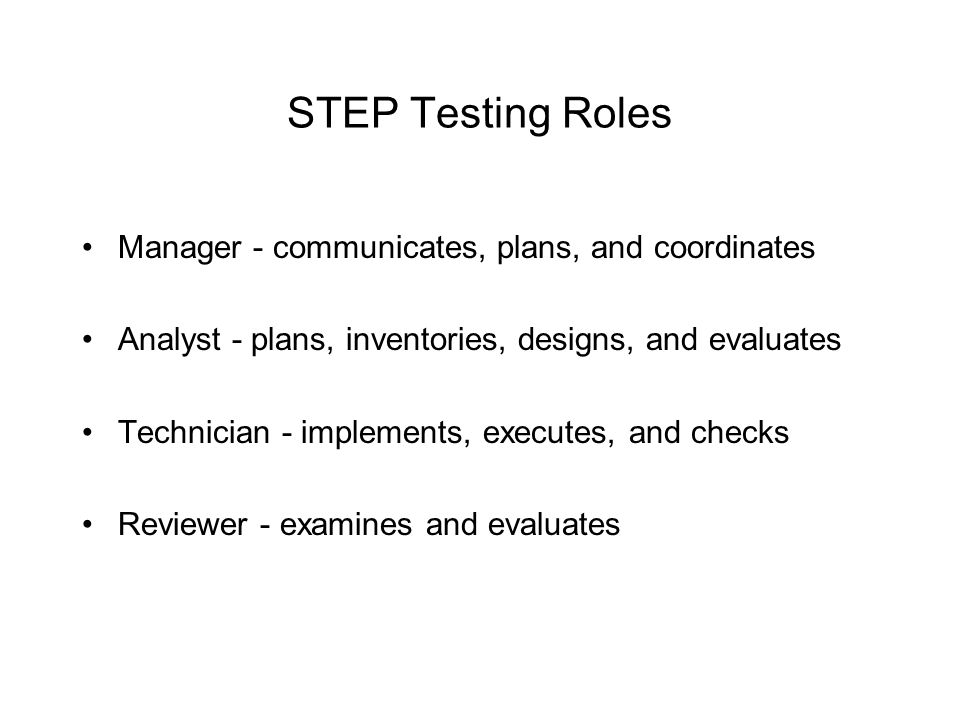 STEP Testing Roles

• Manager - communicates, plans, and coordinates

• Analyst - plans, inventories, designs, and evaluates

• Technician - implements, executes, and checks

• Reviewer - examines and evaluates